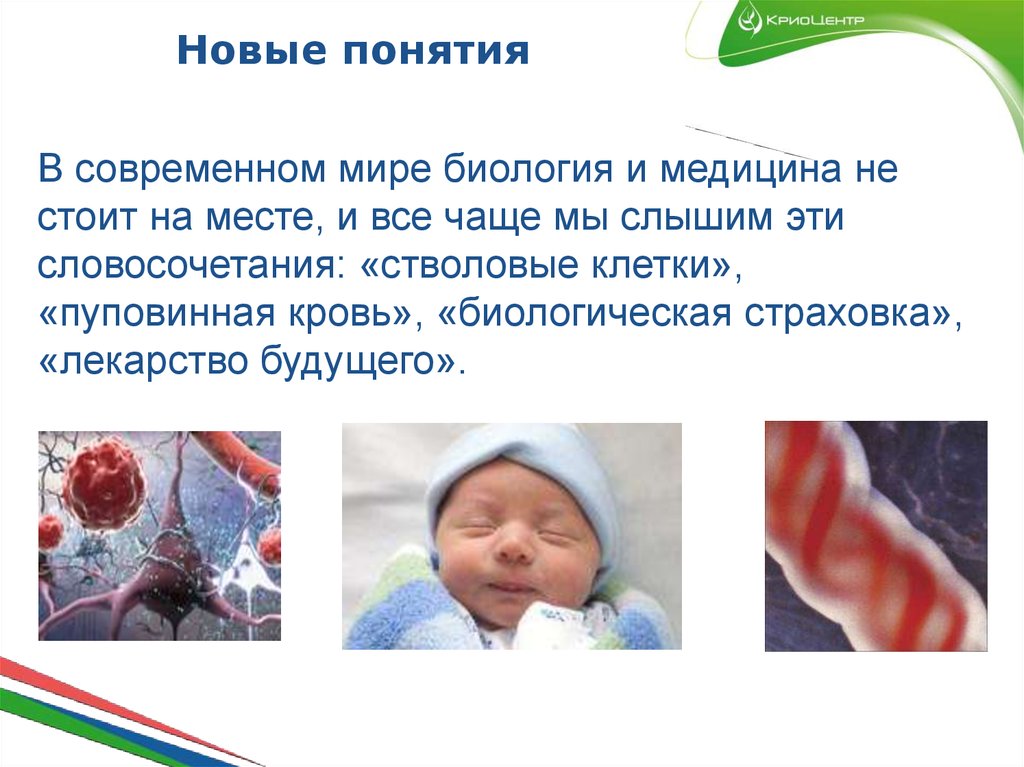 КриоЦентр

Новые понятия

В современном мире биология и медицина не стоит на месте, и все чаще мы слышим эти словосочетания: «стволовые клетки», «пуповинная кровь», «биологическая страховка», «лекарство будущего».